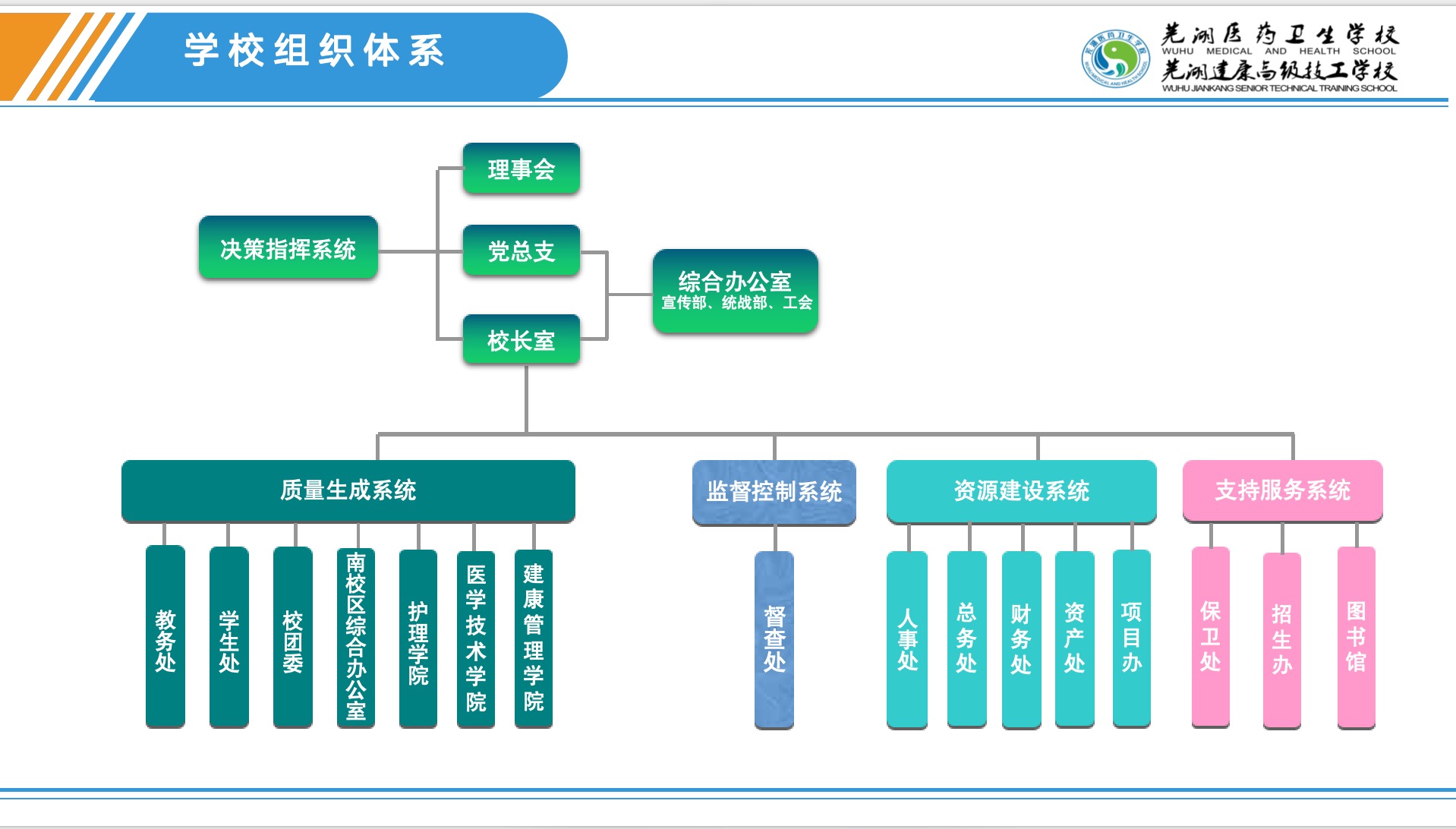 学校组织体系

芜湖医药卫生学校
WUHU MEDICAL AND HEALTH SCHOOL
芜湖建康高级技工学校
WUHU JIANKANG SENIOR TECHNICAL TRAINING SCHOOL

决策指挥系统

理事会

党总支

校长室

综合办公室
宣传部、统战部、工会

质量生成系统

教务处

学生处

校团委

南校区综合办公室

护理学院

医学技术学院

建康管理学院

监督控制系统

督查处

资源建设系统

人事处

总务处

财务处

资产处

项目办

支持服务系统

保卫处

招生办

图书馆